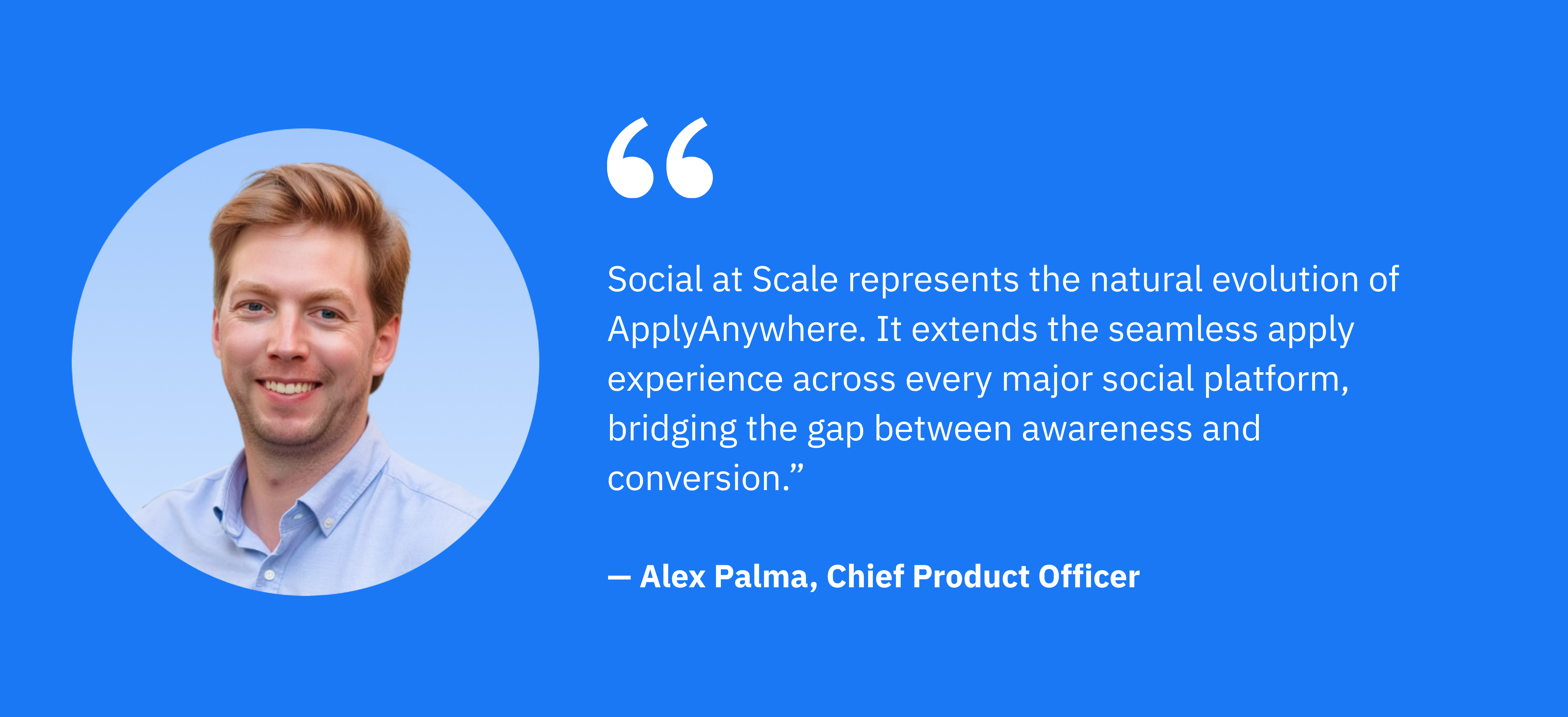 “

Social at Scale represents the natural evolution of ApplyAnywhere. It extends the seamless apply experience across every major social platform, bridging the gap between awareness and conversion.”

— Alex Palma, Chief Product Officer